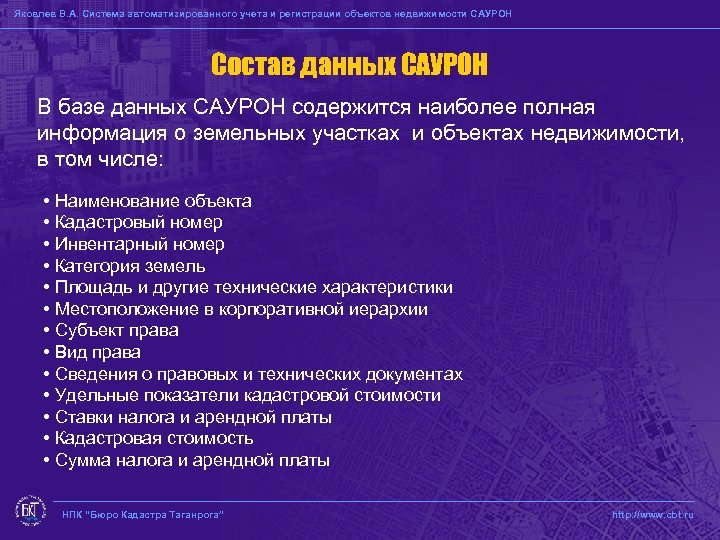 Яковлев В.А. Система автоматизированного учета и регистрации объектов недвижимости САУРОН

Состав данных САУРОН

В базе данных САУРОН содержится наиболее полная информация о земельных участках и объектах недвижимости, в том числе:

• Наименование объекта
• Кадастровый номер
• Инвентарный номер
• Категория земель
• Площадь и другие технические характеристики
• Местоположение в корпоративной иерархии
• Субъект права
• Вид права
• Сведения о правовых и технических документах
• Удельные показатели кадастровой стоимости
• Ставки налога и арендной платы
• Кадастровая стоимость
• Сумма налога и арендной платы

БКТ

НПК "Бюро Кадастра Таганрога"

http://www.cbt.ru